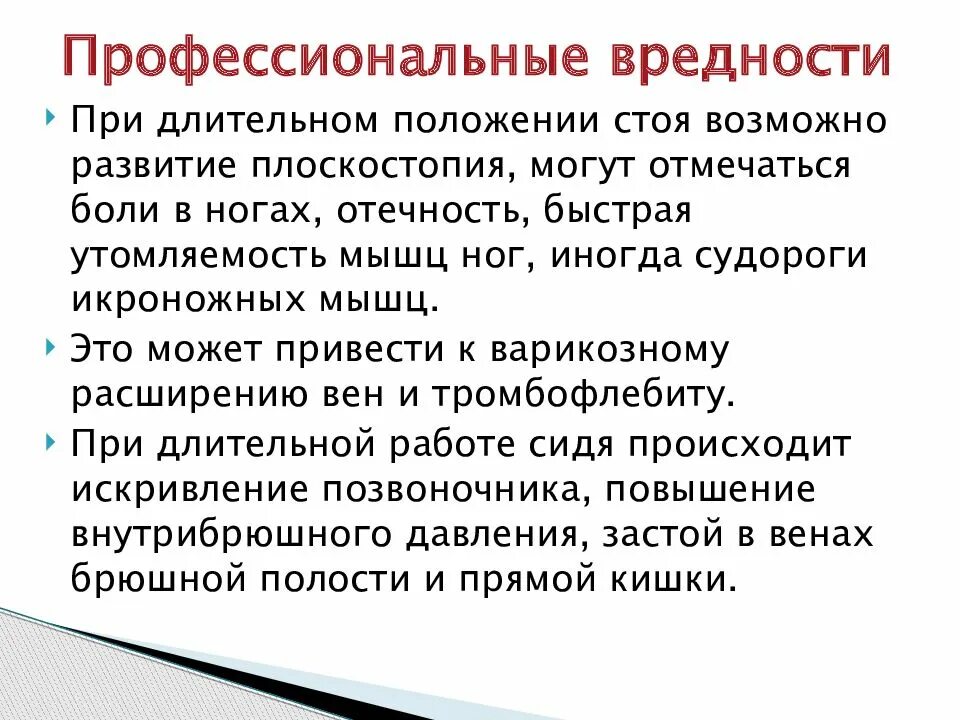 Профессиональные вредности

При длительном положении стоя возможно развитие плоскостопия, могут отмечаться боли в ногах, отечность, быстрая утомляемость мышц ног, иногда судороги икроножных мышц.

Это может привести к варикозному расширению вен и тромбофлебиту.

При длительной работе сидя происходит искривление позвоночника, повышение внутрибрюшного давления, застой в венах брюшной полости и прямой кишки.